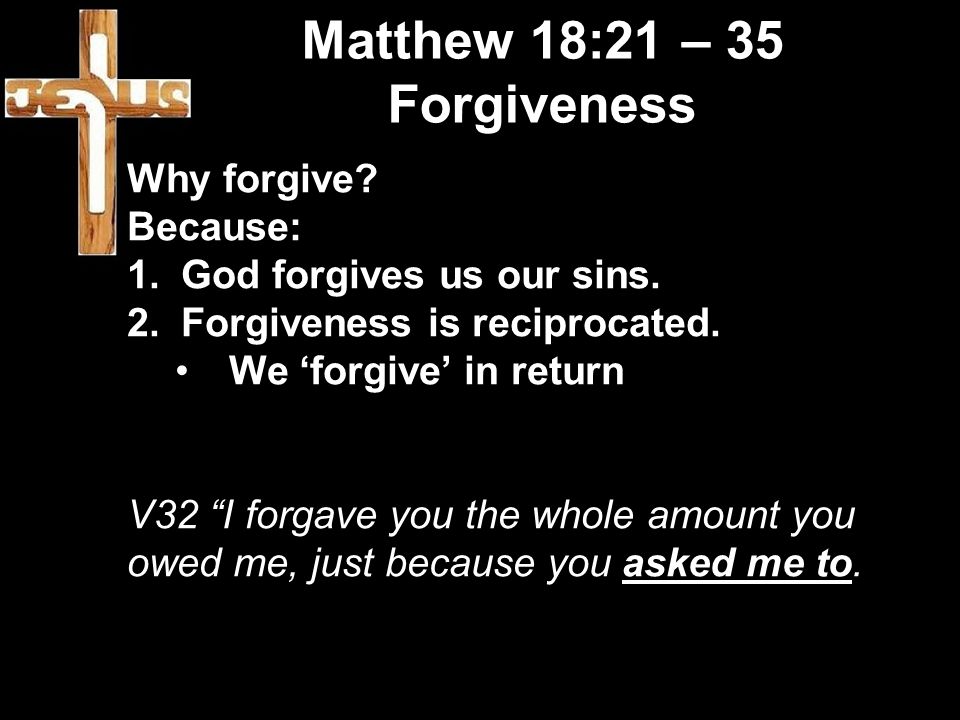 JESUS

Matthew 18:21 – 35
Forgiveness

Why forgive?
Because:
1. God forgives us our sins.
2. Forgiveness is reciprocated.
• We ‘forgive’ in return

V32 “I forgave you the whole amount you owed me, just because you asked me to.